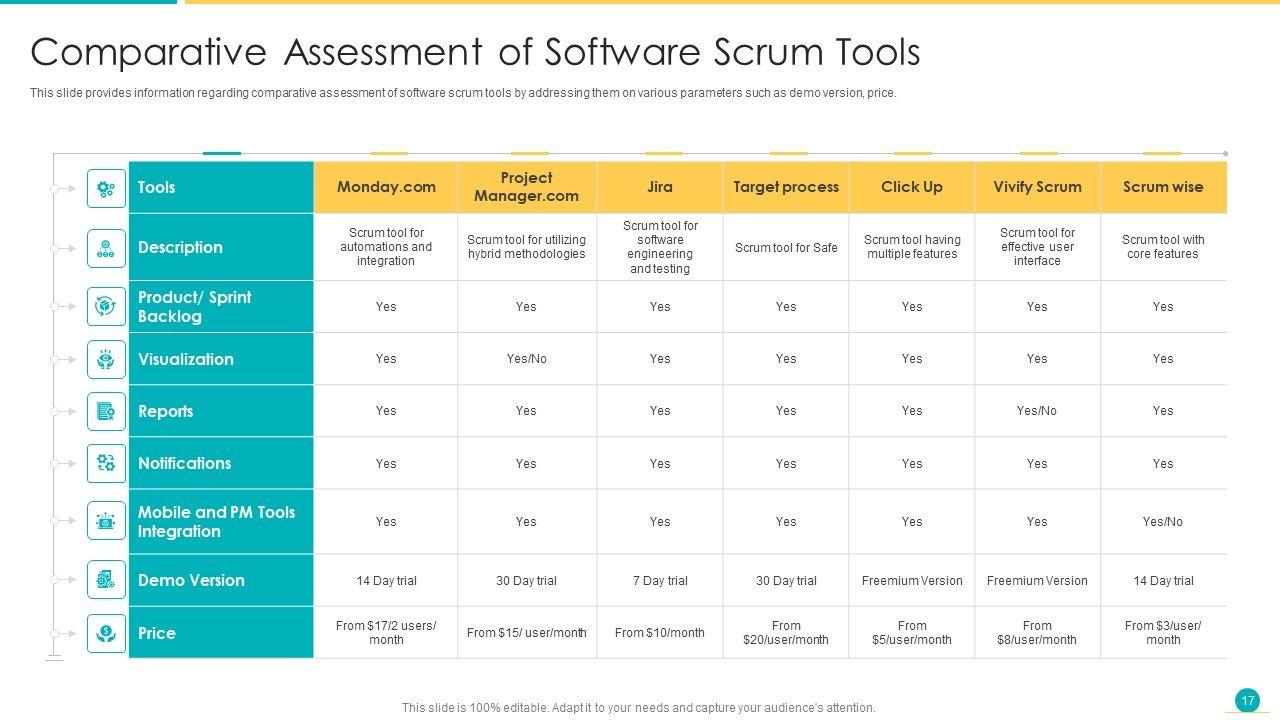 Comparative Assessment of Software Scrum Tools

This slide provides information regarding comparative assessment of software scrum tools by addressing them on various parameters such as demo version, price.

| Tools | Monday.com | Project Manager.com | Jira | Target process | Click Up | Vivify Scrum | Scrum wise |
|---|---|---|---|---|---|---|---|
| Description | Scrum tool for automations and integration | Scrum tool for utilizing hybrid methodologies | Scrum tool for software engineering and testing | Scrum tool for Safe | Scrum tool having multiple features | Scrum tool for effective user interface | Scrum tool with core features |
| Product/ Sprint Backlog | Yes | Yes | Yes | Yes | Yes | Yes | Yes |
| Visualization | Yes | Yes/No | Yes | Yes | Yes | Yes | Yes |
| Reports | Yes | Yes | Yes | Yes | Yes | Yes/No | Yes |
| Notifications | Yes | Yes | Yes | Yes | Yes | Yes | Yes |
| Mobile and PM Tools Integration | Yes | Yes | Yes | Yes | Yes | Yes | Yes/No |
| Demo Version | 14 Day trial | 30 Day trial | 7 Day trial | 30 Day trial | Freemium Version | Freemium Version | 14 Day trial |
| Price | From $17/2 users/ month | From $15/ user/month | From $10/month | From $20/user/month | From $5/user/month | From $8/user/month | From $3/user/ month |

This slide is 100% editable. Adapt it to your needs and capture your audience's attention.

17